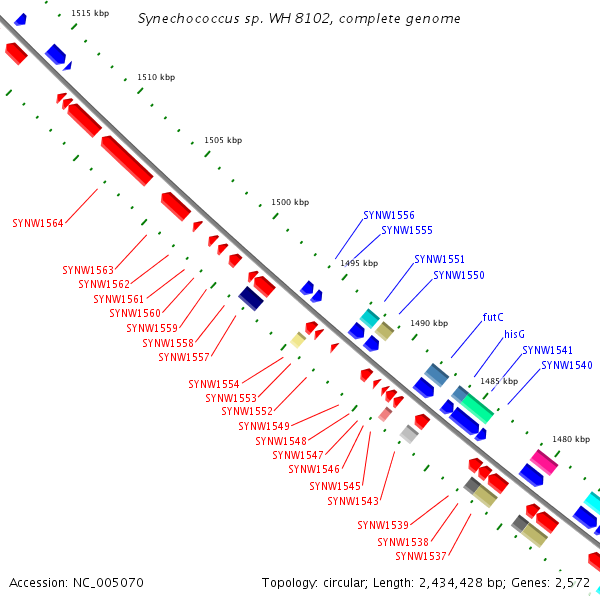 Synechococcus sp. WH 8102, complete genome

1515 kbp

1510 kbp

1505 kbp

1500 kbp

1495 kbp

1490 kbp

1485 kbp

1480 kbp

SYNW1556
SYNW1555
SYNW1551
SYNW1550
futC
hisG
SYNW1541
SYNW1540

SYNW1564
SYNW1563
SYNW1562
SYNW1561
SYNW1560
SYNW1559
SYNW1558
SYNW1557
SYNW1554
SYNW1553
SYNW1552
SYNW1549
SYNW1548
SYNW1547
SYNW1546
SYNW1545
SYNW1543
SYNW1539
SYNW1538
SYNW1537

Accession: NC_005070

Topology: circular; Length: 2,434,428 bp; Genes: 2,572